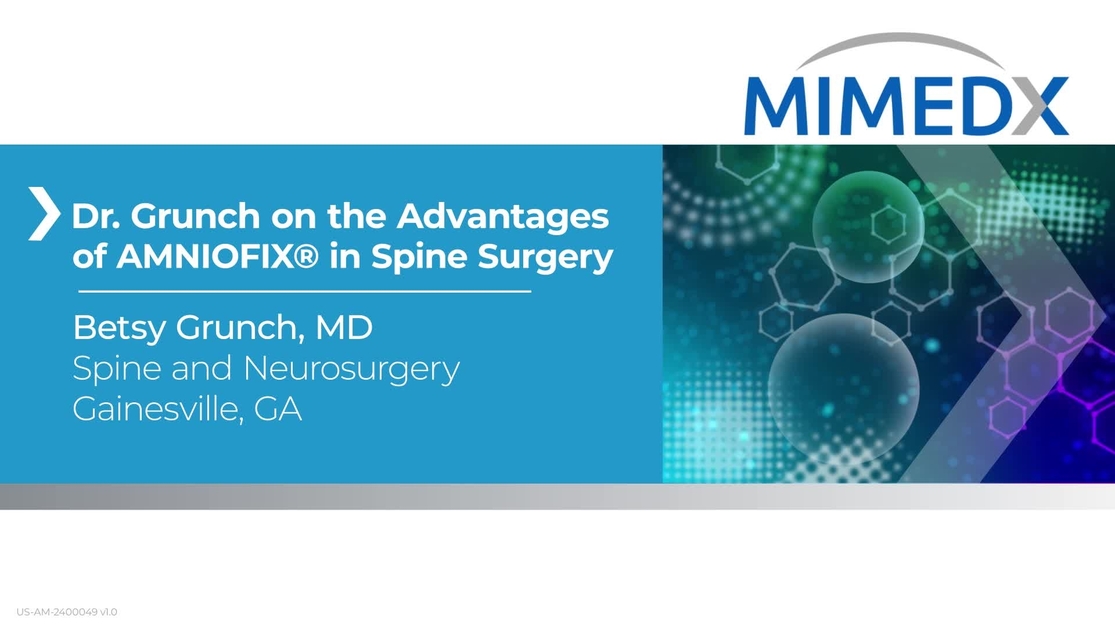 MIMEDX

Dr. Grunch on the Advantages of AMNIOFIX® in Spine Surgery

Betsy Grunch, MD
Spine and Neurosurgery
Gainesville, GA

US-AM-2400049 v1.0